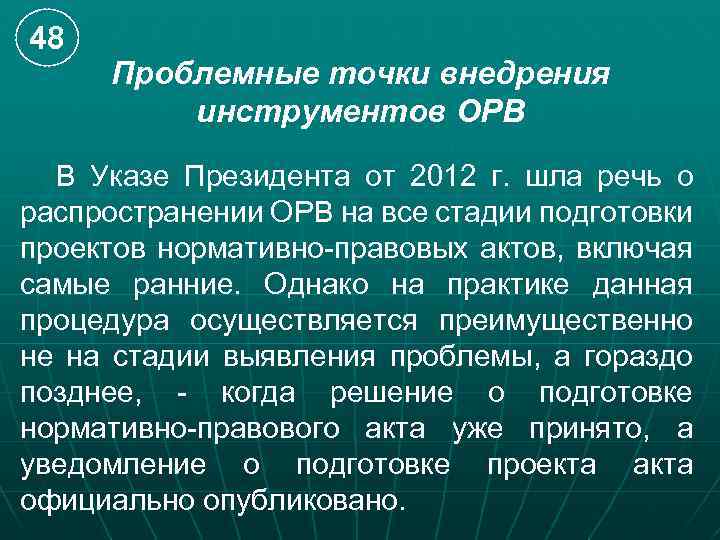 48

Проблемные точки внедрения инструментов ОРВ

В Указе Президента от 2012 г. шла речь о распространении ОРВ на все стадии подготовки проектов нормативно-правовых актов, включая самые ранние. Однако на практике данная процедура осуществляется преимущественно не на стадии выявления проблемы, а гораздо позднее, - когда решение о подготовке нормативно-правового акта уже принято, а уведомление о подготовке проекта акта официально опубликовано.